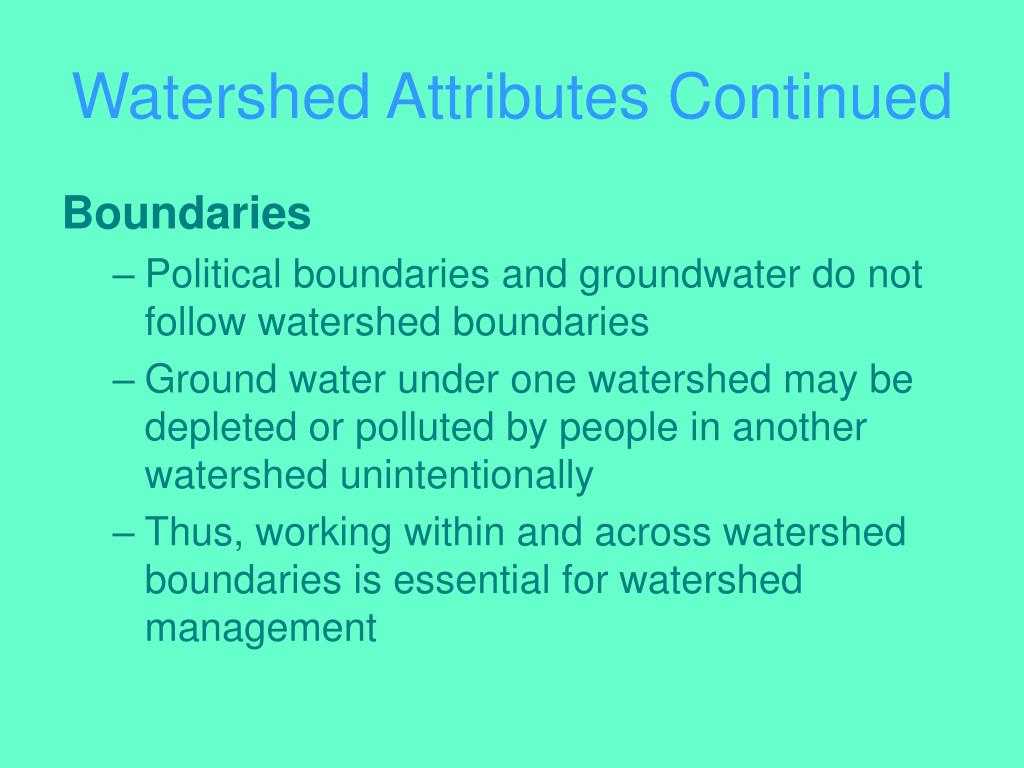 Watershed Attributes Continued

Boundaries

– Political boundaries and groundwater do not follow watershed boundaries

– Ground water under one watershed may be depleted or polluted by people in another watershed unintentionally

– Thus, working within and across watershed boundaries is essential for watershed management